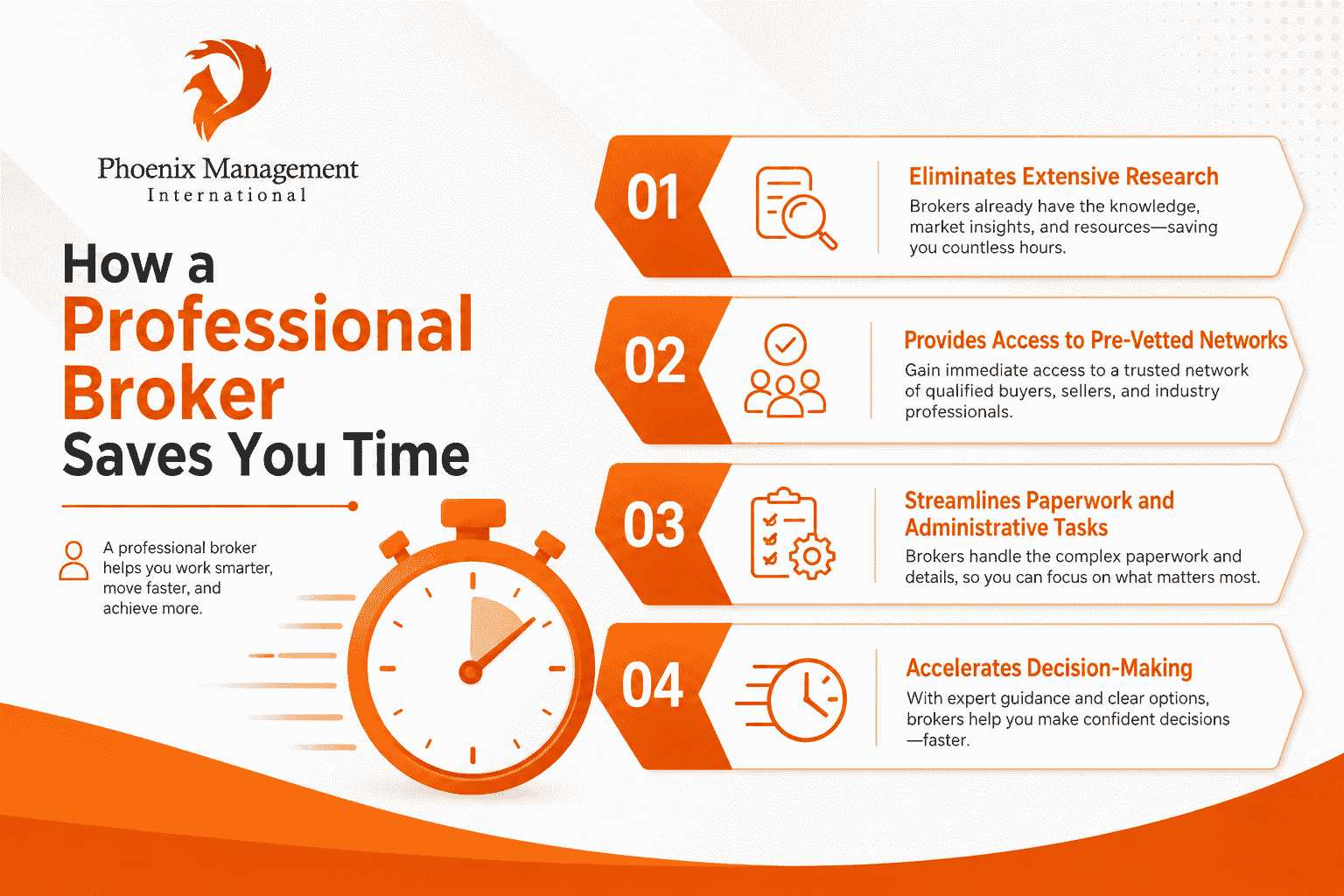 Phoenix Management
International

How a Professional Broker Saves You Time

A professional broker helps you work smarter, move faster, and achieve more.

01
Eliminates Extensive Research
Brokers already have the knowledge, market insights, and resources—saving you countless hours.

02
Provides Access to Pre-Vetted Networks
Gain immediate access to a trusted network of qualified buyers, sellers, and industry professionals.

03
Streamlines Paperwork and Administrative Tasks
Brokers handle the complex paperwork and details, so you can focus on what matters most.

04
Accelerates Decision-Making
With expert guidance and clear options, brokers help you make confident decisions —faster.